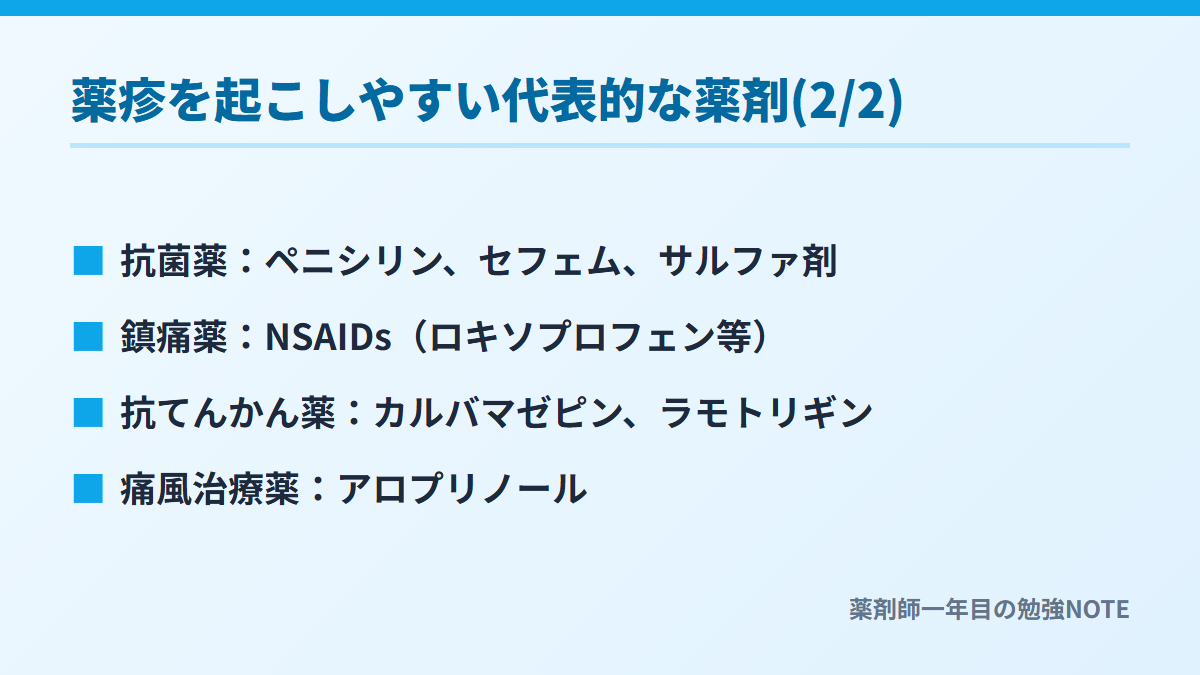 薬疹を起こしやすい代表的な薬剤(2/2)

■ 抗菌薬：ペニシリン、セフェム、サルファ剤

■ 鎮痛薬：NSAIDs（ロキソプロフェン等）

■ 抗てんかん薬：カルバマゼピン、ラモトリギン

■ 痛風治療薬：アロプリノール

薬剤師一年目の勉強NOTE